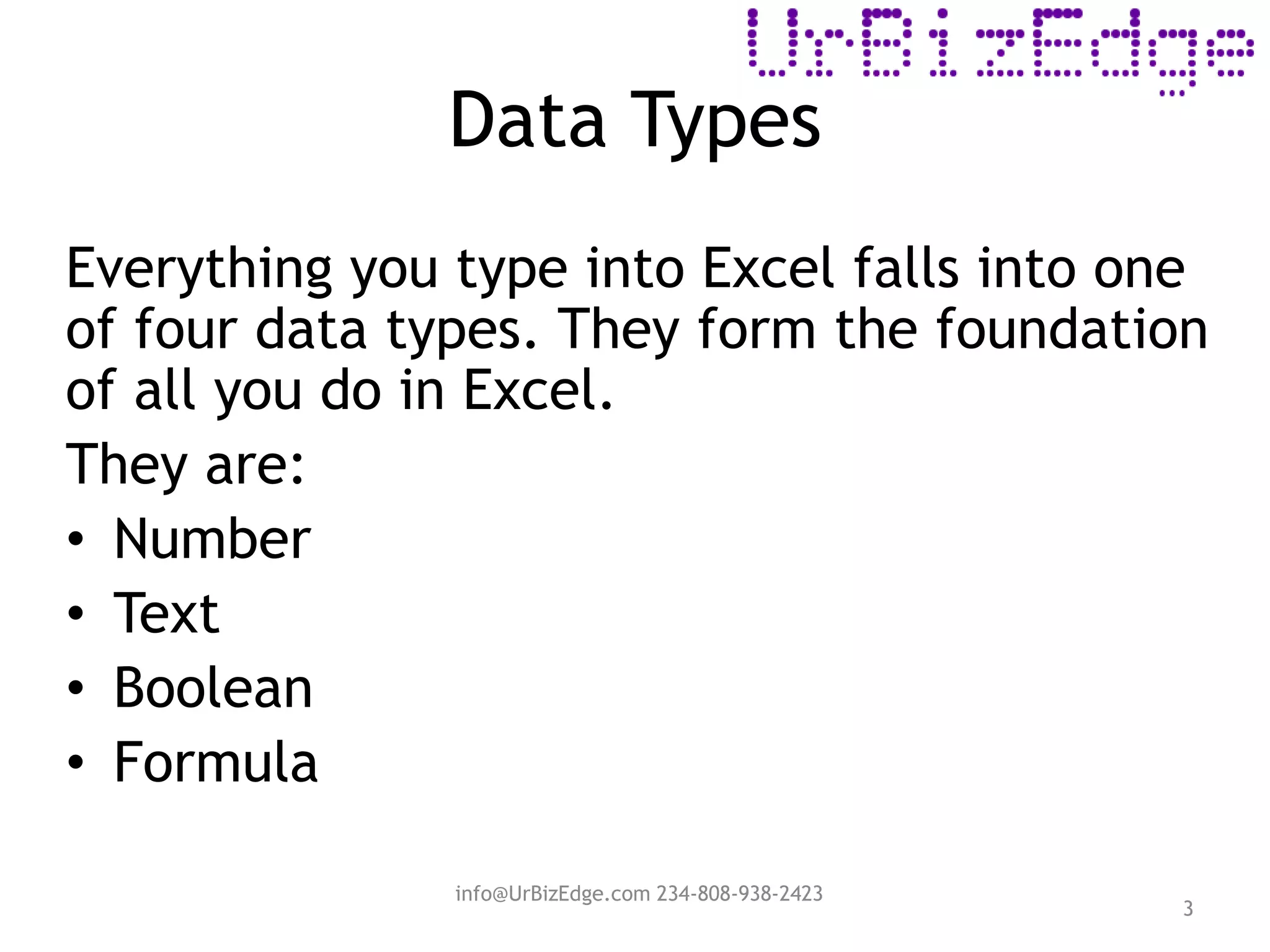 UrBizEdge

Data Types

Everything you type into Excel falls into one of four data types. They form the foundation of all you do in Excel.

They are:

• Number
• Text
• Boolean
• Formula

info@UrBizEdge.com 234-808-938-2423

3